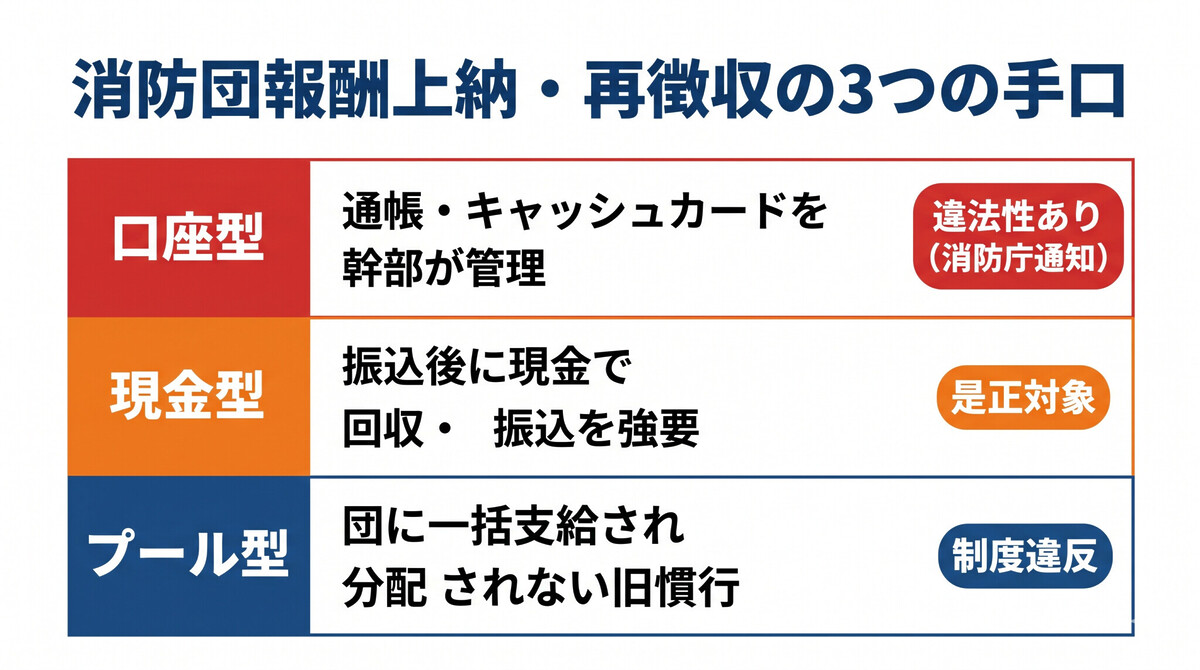 消防団報酬上納・再徴収の3つの手口

| 口座型 | 通帳・キャッシュカードを幹部が管理 | 違法性あり（消防庁通知） |
|---|---|---|
| 現金型 | 振込後に現金で回収・　振込を強要 | 是正対象 |
| プール型 | 団に一括支給され分配 されない旧慣行 | 制度違反 |